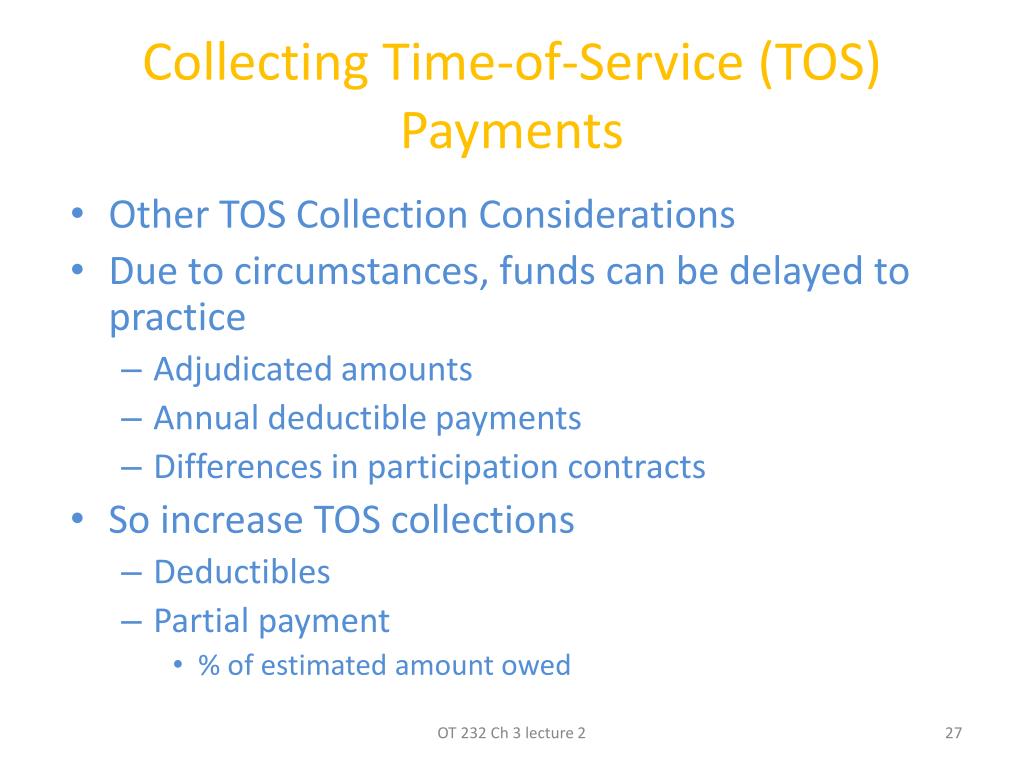 Collecting Time-of-Service (TOS) Payments

• Other TOS Collection Considerations
• Due to circumstances, funds can be delayed to practice
– Adjudicated amounts
– Annual deductible payments
– Differences in participation contracts
• So increase TOS collections
– Deductibles
– Partial payment
• % of estimated amount owed

OT 232 Ch 3 lecture 2

27